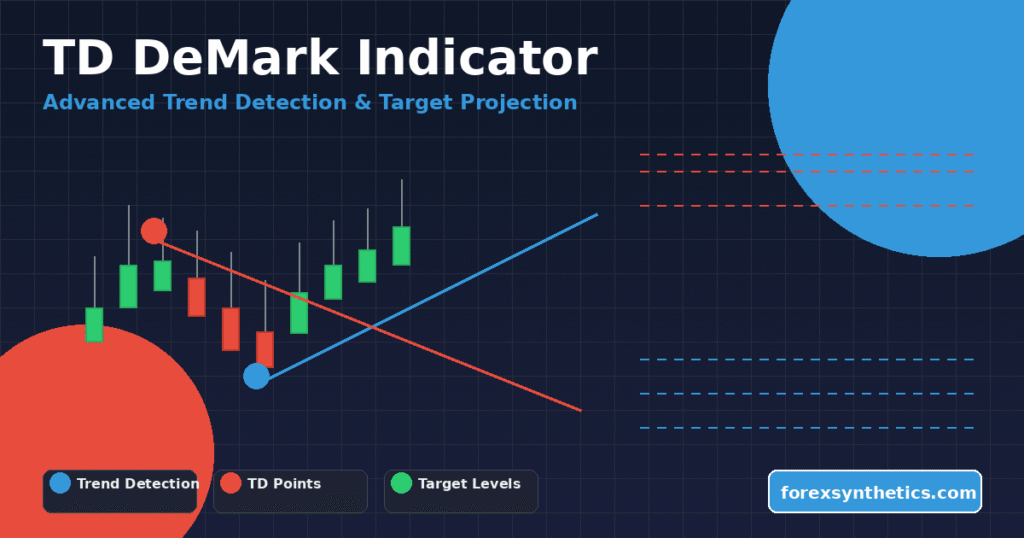 TD DeMark Indicator

Advanced Trend Detection & Target Projection

Trend Detection

TD Points

Target Levels

forexsynthetics.com